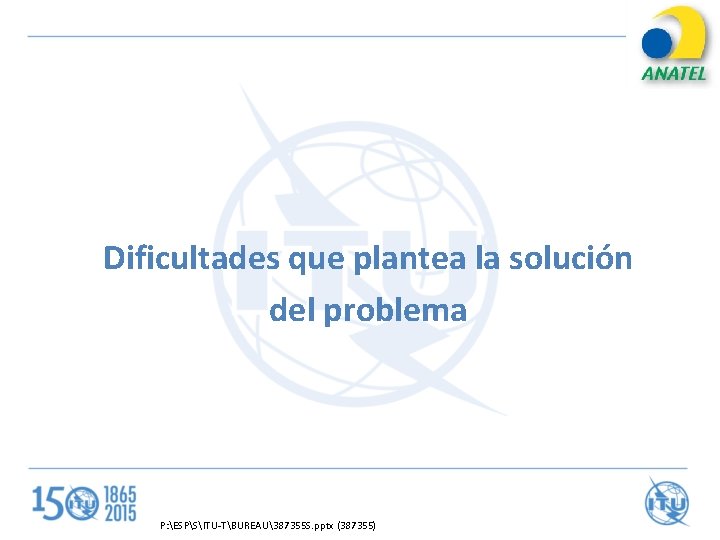 ANATEL

ITU

Dificultades que plantea la solución del problema

150 ITU 1865 2015

P:\ESP\S\ITU-T\BUREAU\387355S.pptx (387355)

ITU